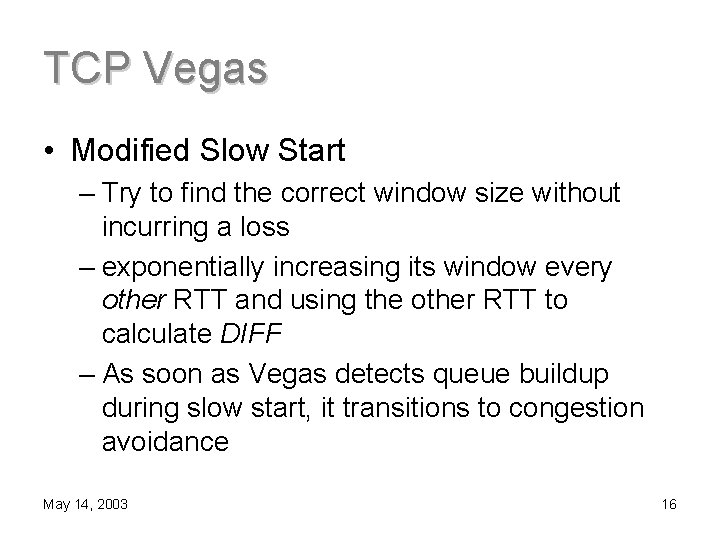 TCP Vegas

• Modified Slow Start

– Try to find the correct window size without incurring a loss

– exponentially increasing its window every other RTT and using the other RTT to calculate DIFF

– As soon as Vegas detects queue buildup during slow start, it transitions to congestion avoidance

May 14, 2003

16